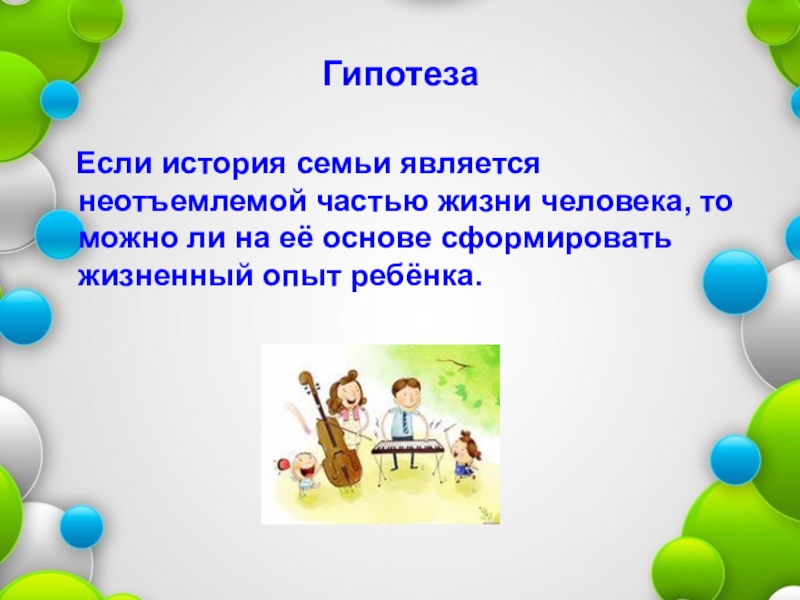 Гипотеза

Если история семьи является неотъемлемой частью жизни человека, то можно ли на её основе сформировать жизненный опыт ребёнка.